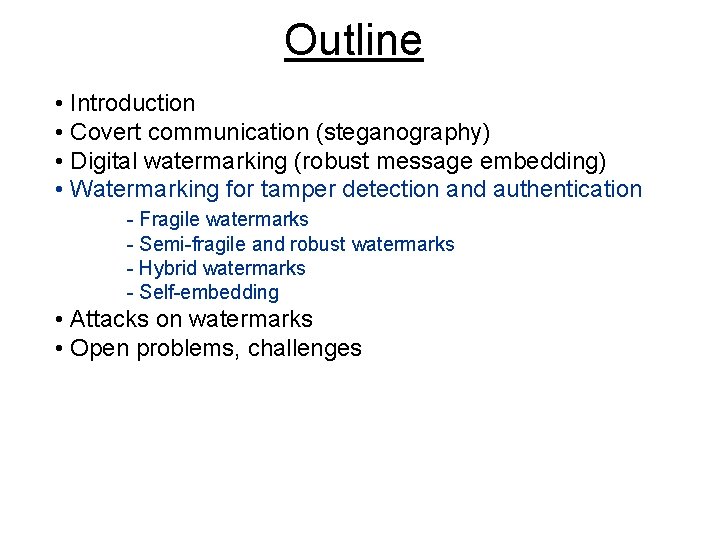 Outline

• Introduction
• Covert communication (steganography)
• Digital watermarking (robust message embedding)
• Watermarking for tamper detection and authentication
- Fragile watermarks
- Semi-fragile and robust watermarks
- Hybrid watermarks
- Self-embedding
• Attacks on watermarks
• Open problems, challenges